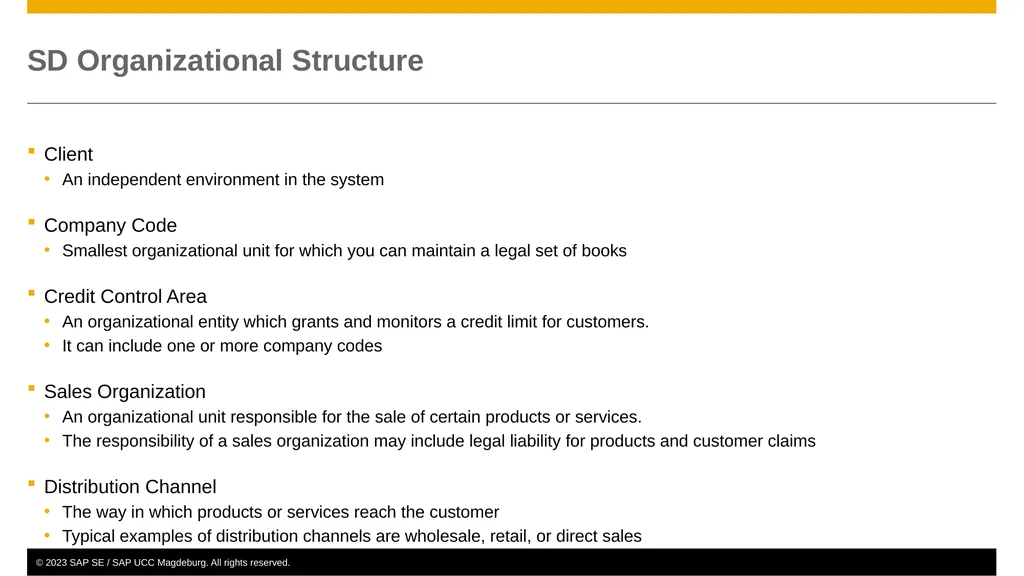 SD Organizational Structure

▪ Client
• An independent environment in the system

▪ Company Code
• Smallest organizational unit for which you can maintain a legal set of books

▪ Credit Control Area
• An organizational entity which grants and monitors a credit limit for customers.
• It can include one or more company codes

▪ Sales Organization
• An organizational unit responsible for the sale of certain products or services.
• The responsibility of a sales organization may include legal liability for products and customer claims

▪ Distribution Channel
• The way in which products or services reach the customer
• Typical examples of distribution channels are wholesale, retail, or direct sales

© 2023 SAP SE / SAP UCC Magdeburg. All rights reserved.